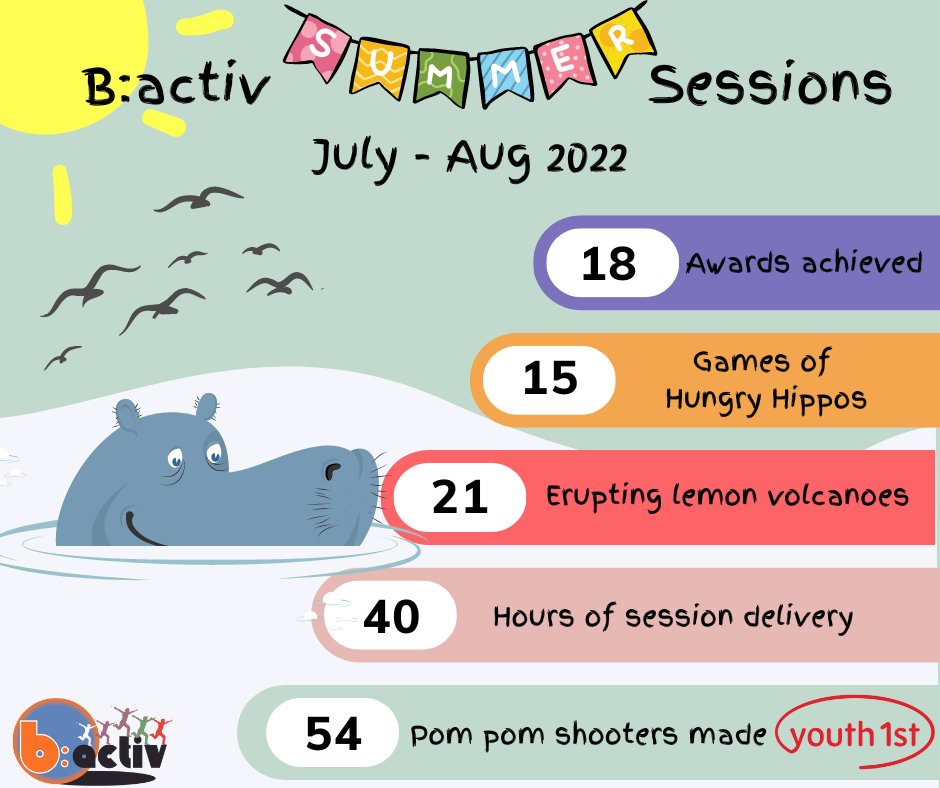 B:activ SUMMER Sessions

July - Aug 2022

18 Awards achieved

15 Games of Hungry Hippos

21 Erupting lemon volcanoes

40 Hours of session delivery

54 Pom pom shooters made

b:activ

youth 1st